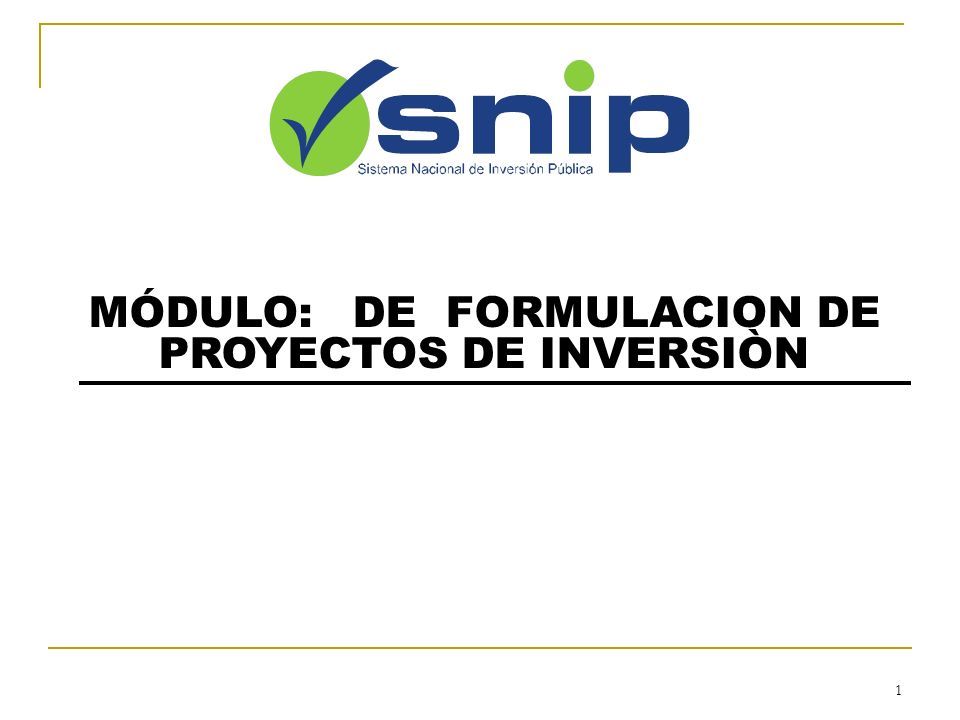 snip
Sistema Nacional de Inversión Pública

MÓDULO: DE FORMULACION DE PROYECTOS DE INVERSIÒN

1